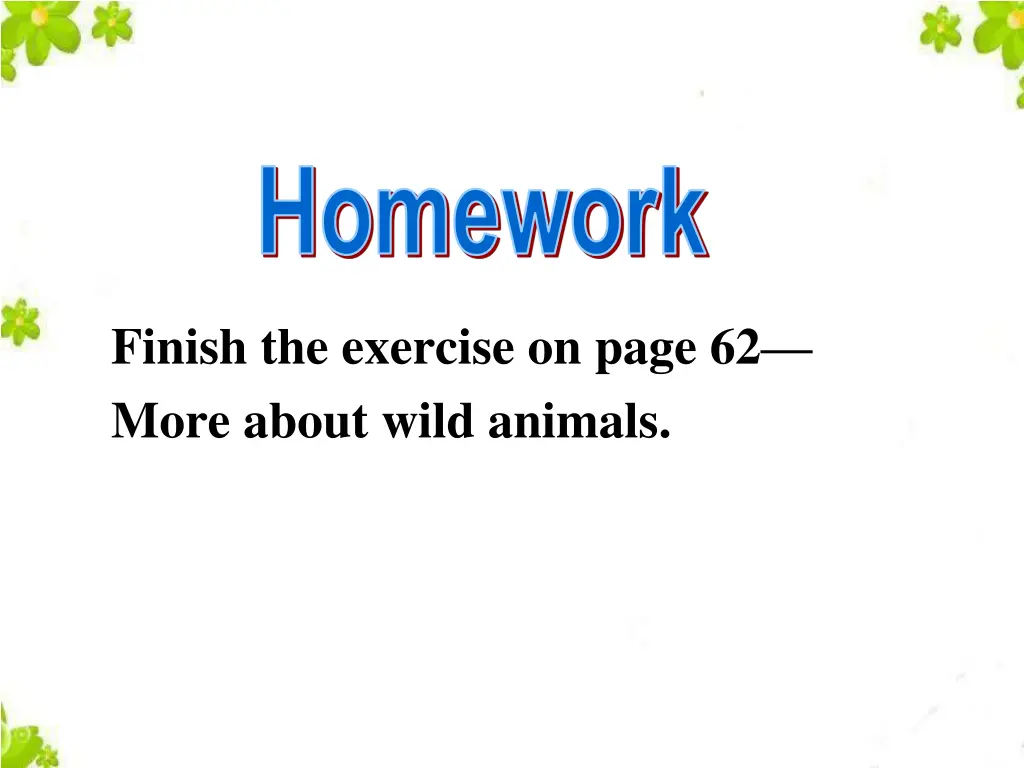 Homework

Finish the exercise on page 62—
More about wild animals.